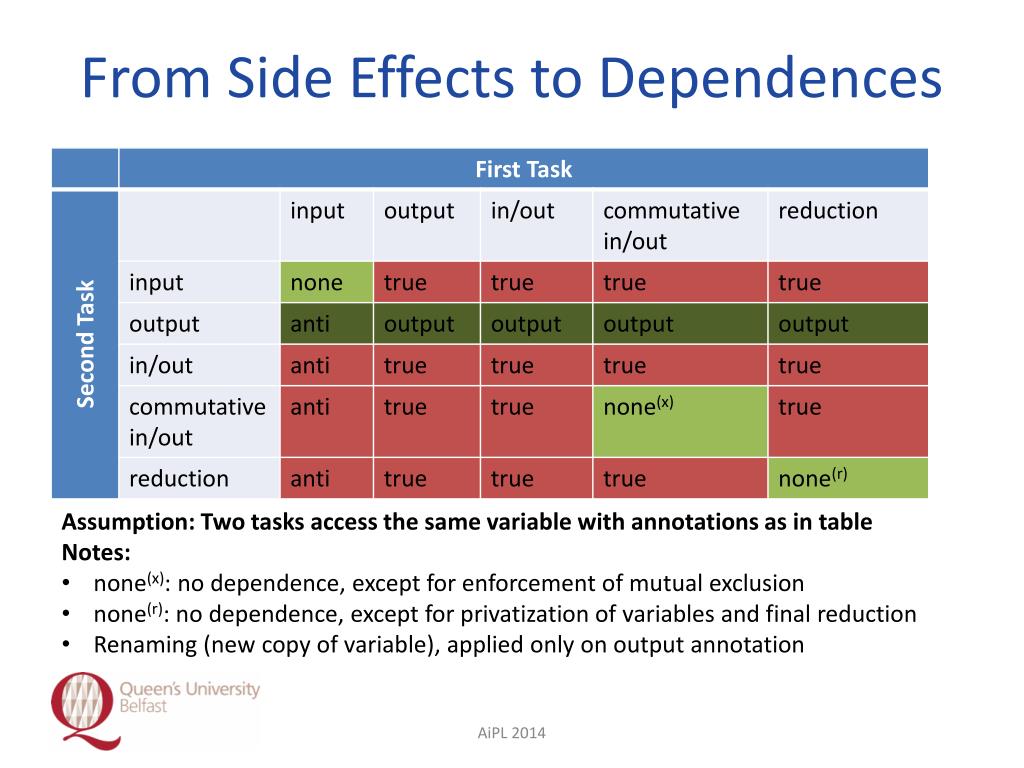 From Side Effects to Dependences

| | | First Task | | | | |
|---|---|---|---|---|---|---|
| Second Task | | input | output | in/out | commutative in/out | reduction |
| | input | none | true | true | true | true |
| | output | anti | output | output | output | output |
| | in/out | anti | true | true | true | true |
| | commutative in/out | anti | true | true | none$^{(x)}$ | true |
| | reduction | anti | true | true | true | none$^{(r)}$ |

Assumption: Two tasks access the same variable with annotations as in table
Notes:
• none$^{(x)}$: no dependence, except for enforcement of mutual exclusion
• none$^{(r)}$: no dependence, except for privatization of variables and final reduction
• Renaming (new copy of variable), applied only on output annotation

Queen's University Belfast

AiPL 2014